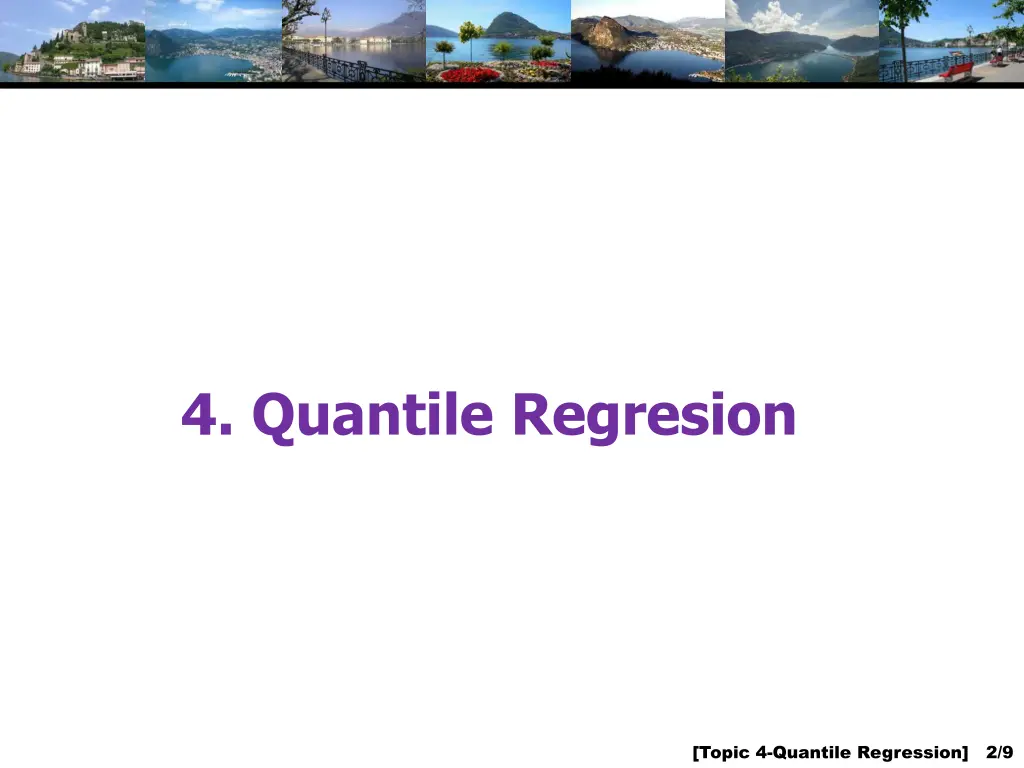 4. Quantile Regresion

[Topic 4-Quantile Regression] 2/9